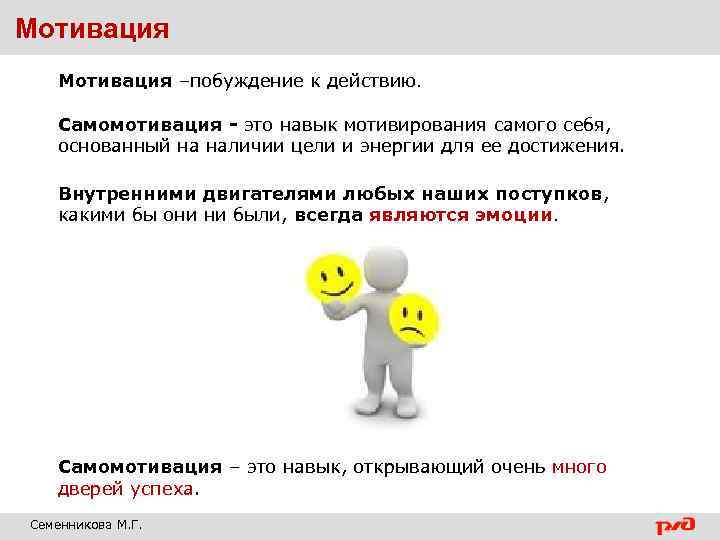 Мотивация

Мотивация –побуждение к действию.

Самомотивация - это навык мотивирования самого себя, основанный на наличии цели и энергии для ее достижения.

Внутренними двигателями любых наших поступков, какими бы они ни были, всегда являются эмоции.

Самомотивация – это навык, открывающий очень много дверей успеха.

Семенникова М.Г.

РЖД